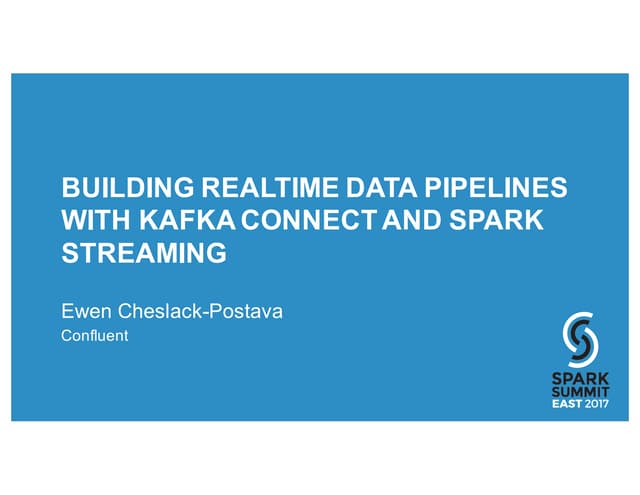 BUILDING REALTIME DATA PIPELINES WITH KAFKA CONNECT AND SPARK STREAMING

Ewen Cheslack-Postava
Confluent

SPARK SUMMIT EAST 2017